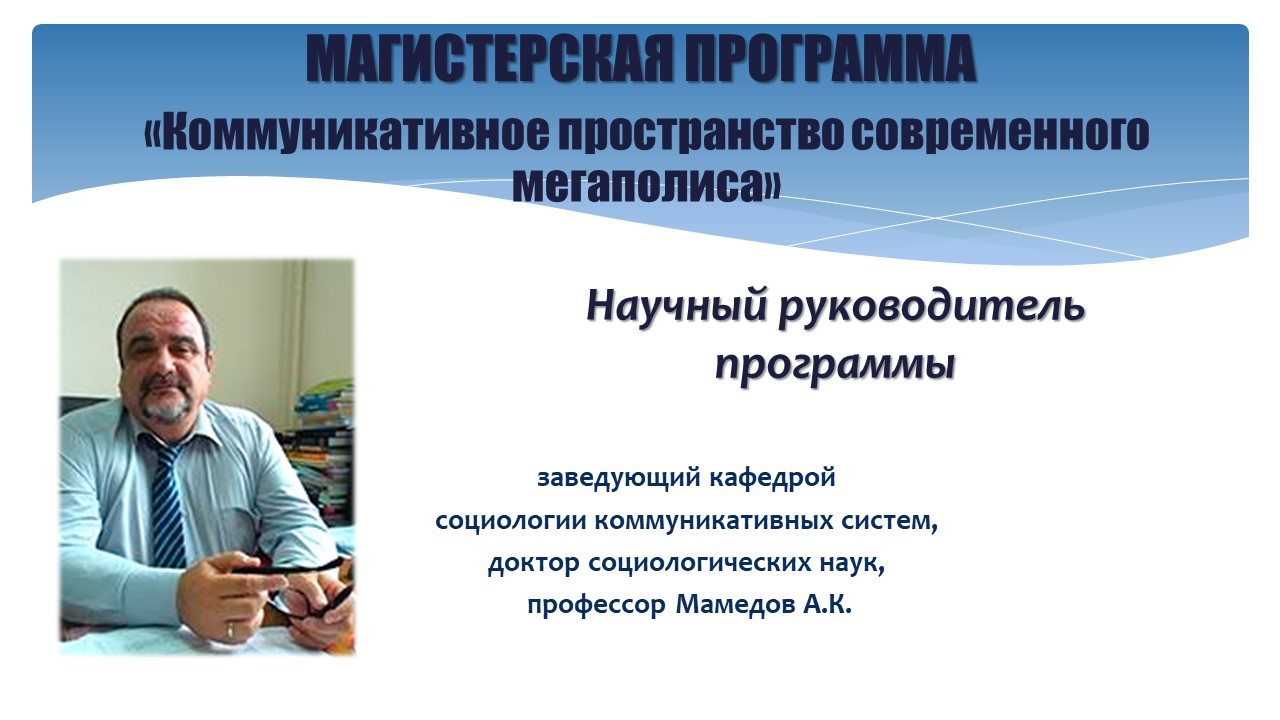 МАГИСТЕРСКАЯ ПРОГРАММА
«Коммуникативное пространство современного мегаполиса»

Научный руководитель программы

заведующий кафедрой
социологии коммуникативных систем,
доктор социологических наук,
профессор Мамедов А.К.